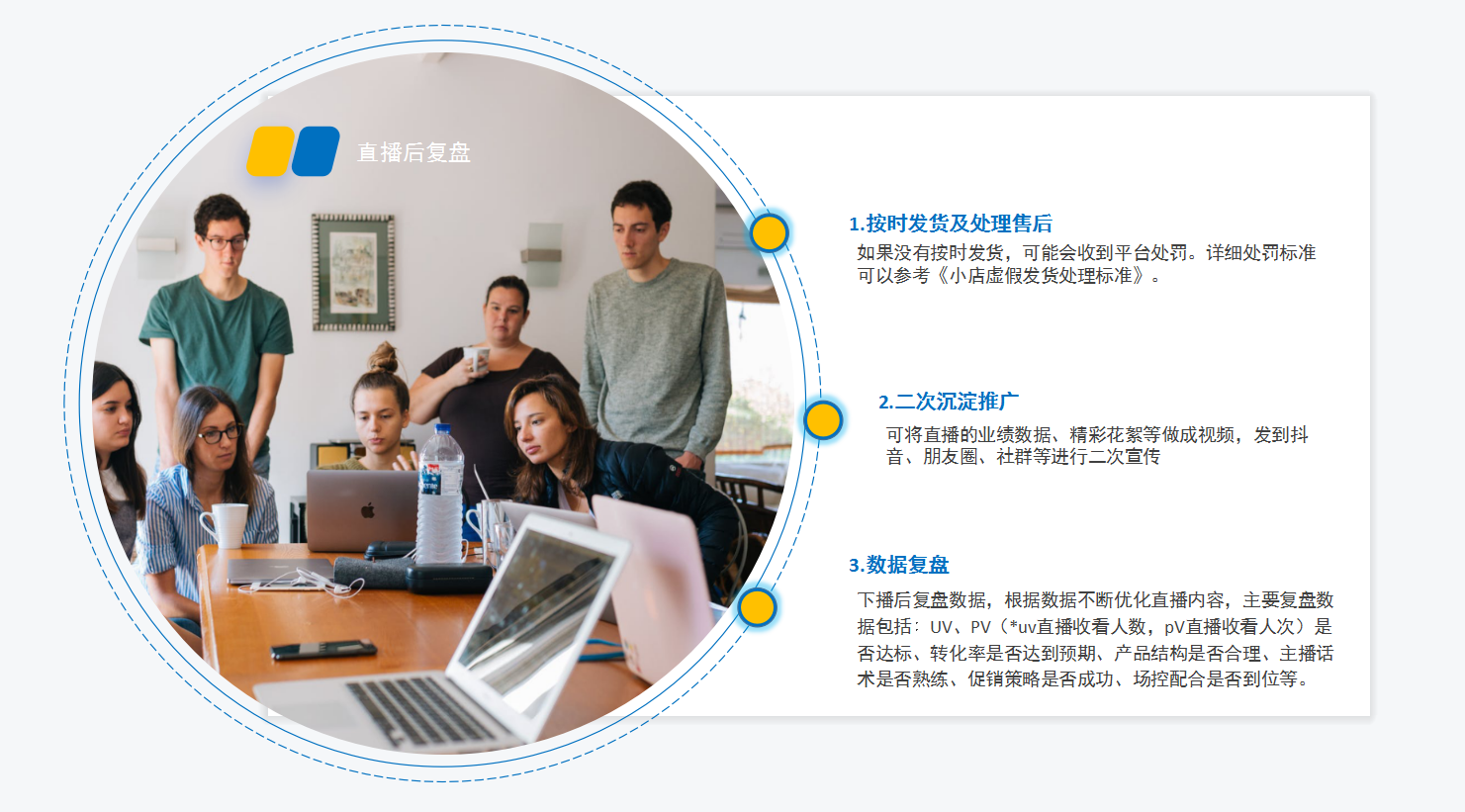 直播后复盘

1.按时发货及处理售后

如果没有按时发货，可能会收到平台处罚。详细处罚标准可以参考《小店虚假发货处理标准》。

2.二次沉淀推广

可将直播的业绩数据、精彩花絮等做成视频，发到抖音、朋友圈、社群等进行二次宣传

3.数据复盘

下播后复盘数据，根据数据不断优化直播内容，主要复盘数据包括：UV、PV（*uv直播收看人数，pV直播收看人次）是否达标、转化率是否达到预期、产品结构是否合理、主播话术是否熟练、促销策略是否成功、场控配合是否到位等。